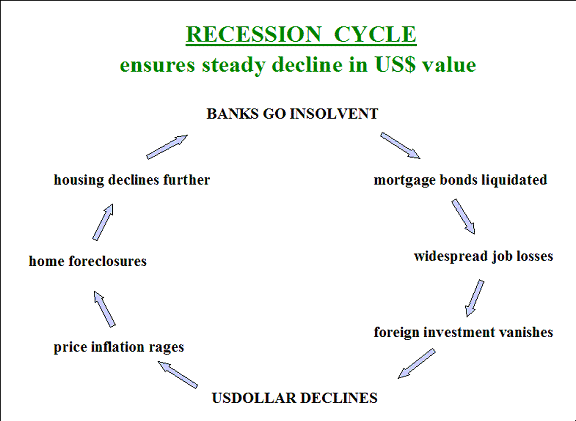 RECESSION CYCLE
ensures steady decline in US$ value

BANKS GO INSOLVENT

mortgage bonds liquidated

widespread job losses

foreign investment vanishes

USDOLLAR DECLINES

price inflation rages

home foreclosures

housing declines further